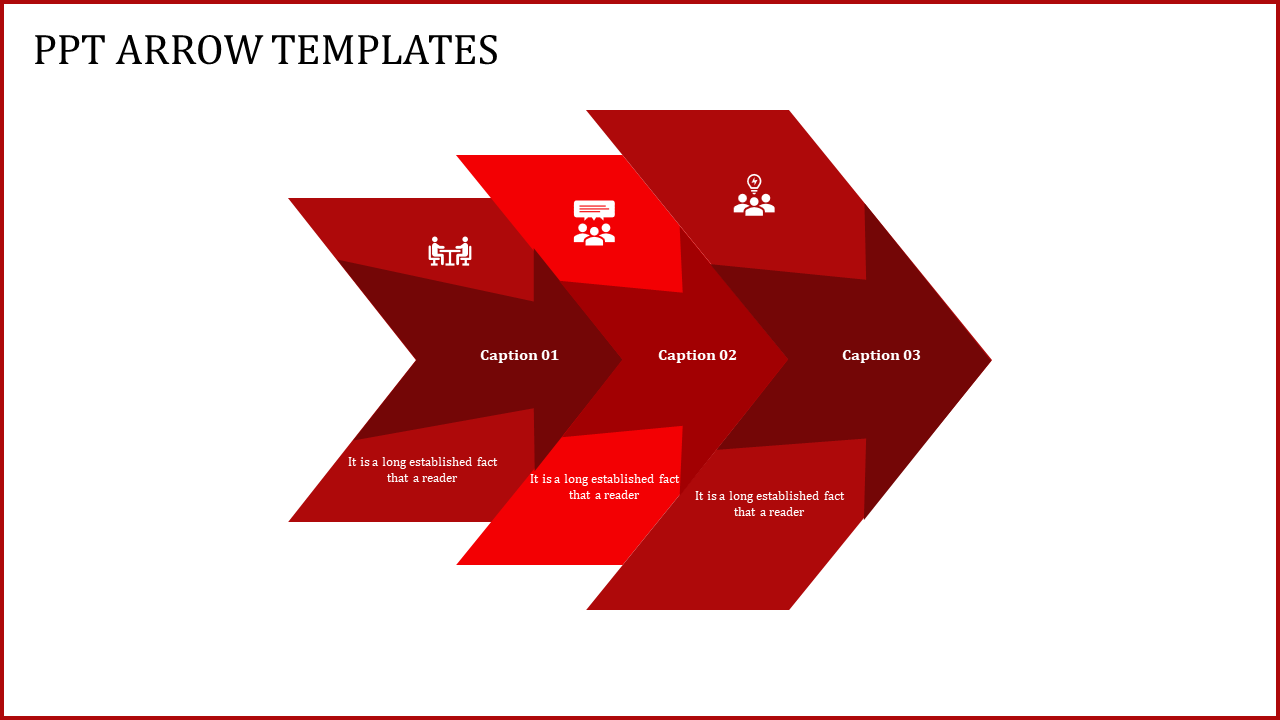 PPT ARROW TEMPLATES

Caption 01

It is a long established fact that a reader

Caption 02

It is a long established fact that a reader

Caption 03

It is a long established fact that a reader